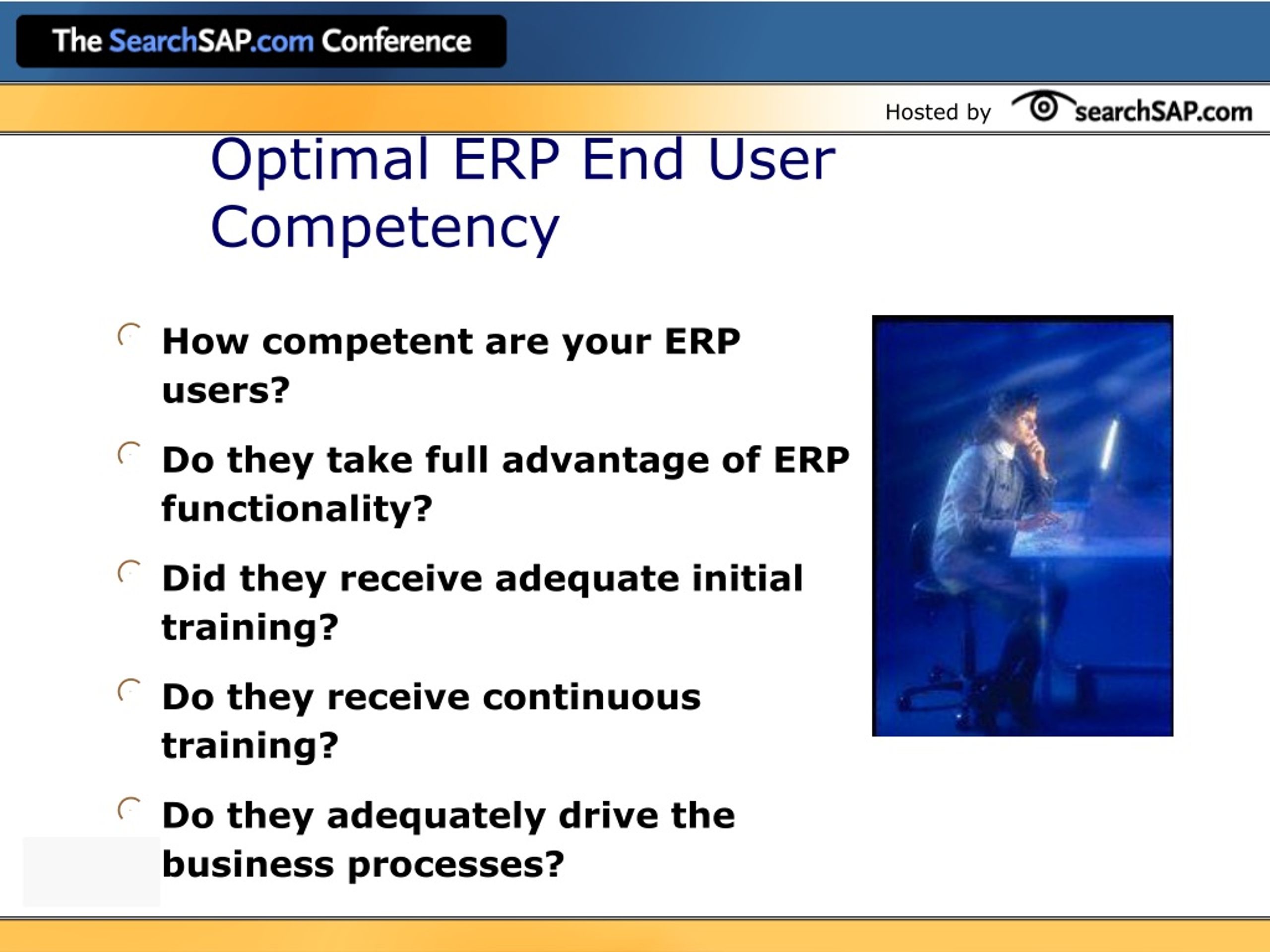 The SearchSAP.com Conference

Hosted by searchSAP.com

Optimal ERP End User Competency

How competent are your ERP users?

Do they take full advantage of ERP functionality?

Did they receive adequate initial training?

Do they receive continuous training?

Do they adequately drive the business processes?